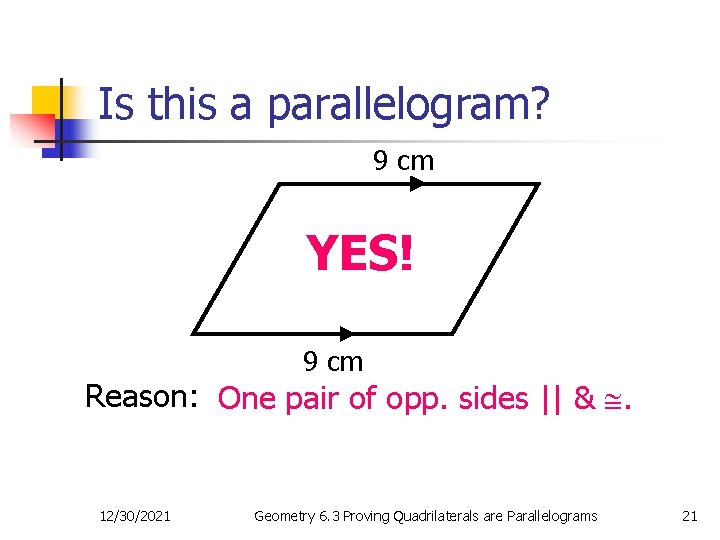 Is this a parallelogram?

9 cm

YES!

9 cm

Reason: One pair of opp. sides || & $\cong$.

12/30/2021

Geometry 6.3 Proving Quadrilaterals are Parallelograms

21